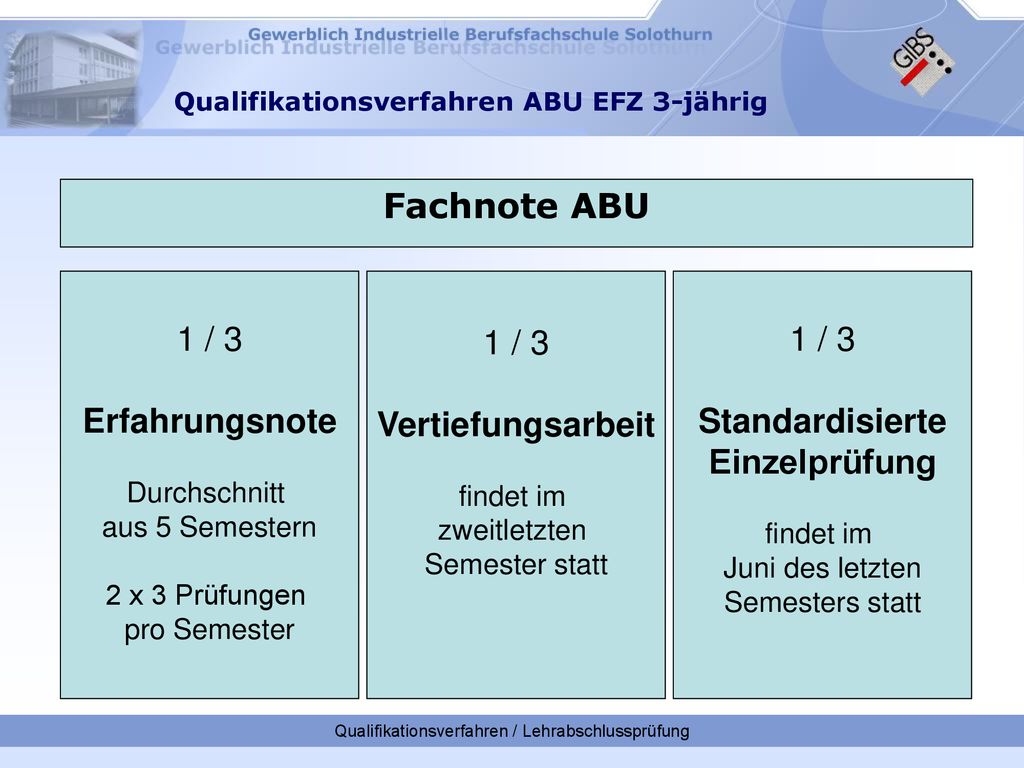 Gewerblich Industrielle Berufsfachschule Solothurn
Gewerblich Industrielle Berufsfachschule Solothurn

GIBS

Qualifikationsverfahren ABU EFZ 3-jährig

Fachnote ABU

1 / 3

Erfahrungsnote

Durchschnitt aus 5 Semestern

2 x 3 Prüfungen pro Semester

1 / 3

Vertiefungsarbeit

findet im zweitletzten Semester statt

1 / 3

Standardisierte Einzelprüfung

findet im Juni des letzten Semesters statt

Qualifikationsverfahren / Lehrabschlussprüfung